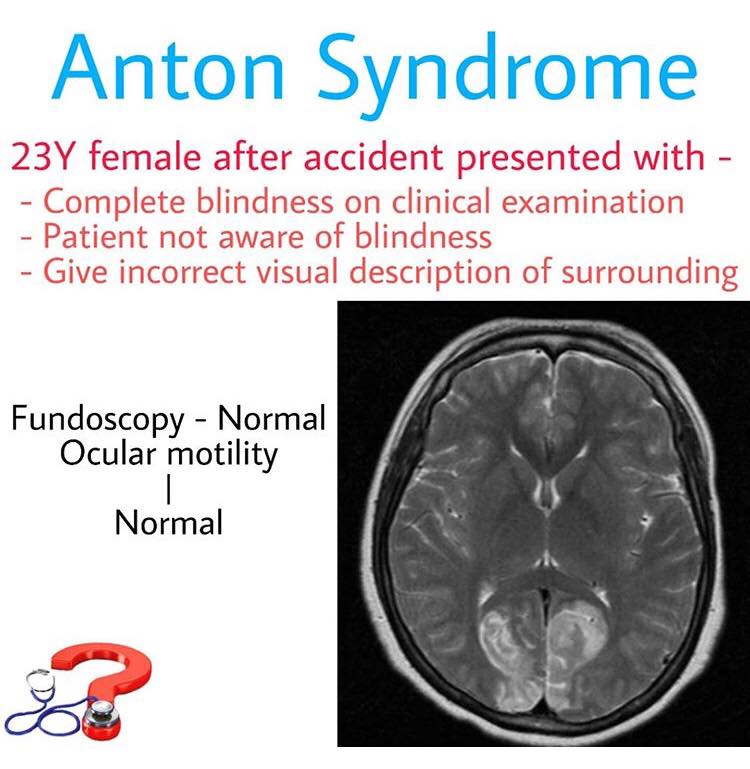 Anton Syndrome

23Y female after accident presented with -
- Complete blindness on clinical examination
- Patient not aware of blindness
- Give incorrect visual description of surrounding

Fundoscopy - Normal
Ocular motility
|
Normal